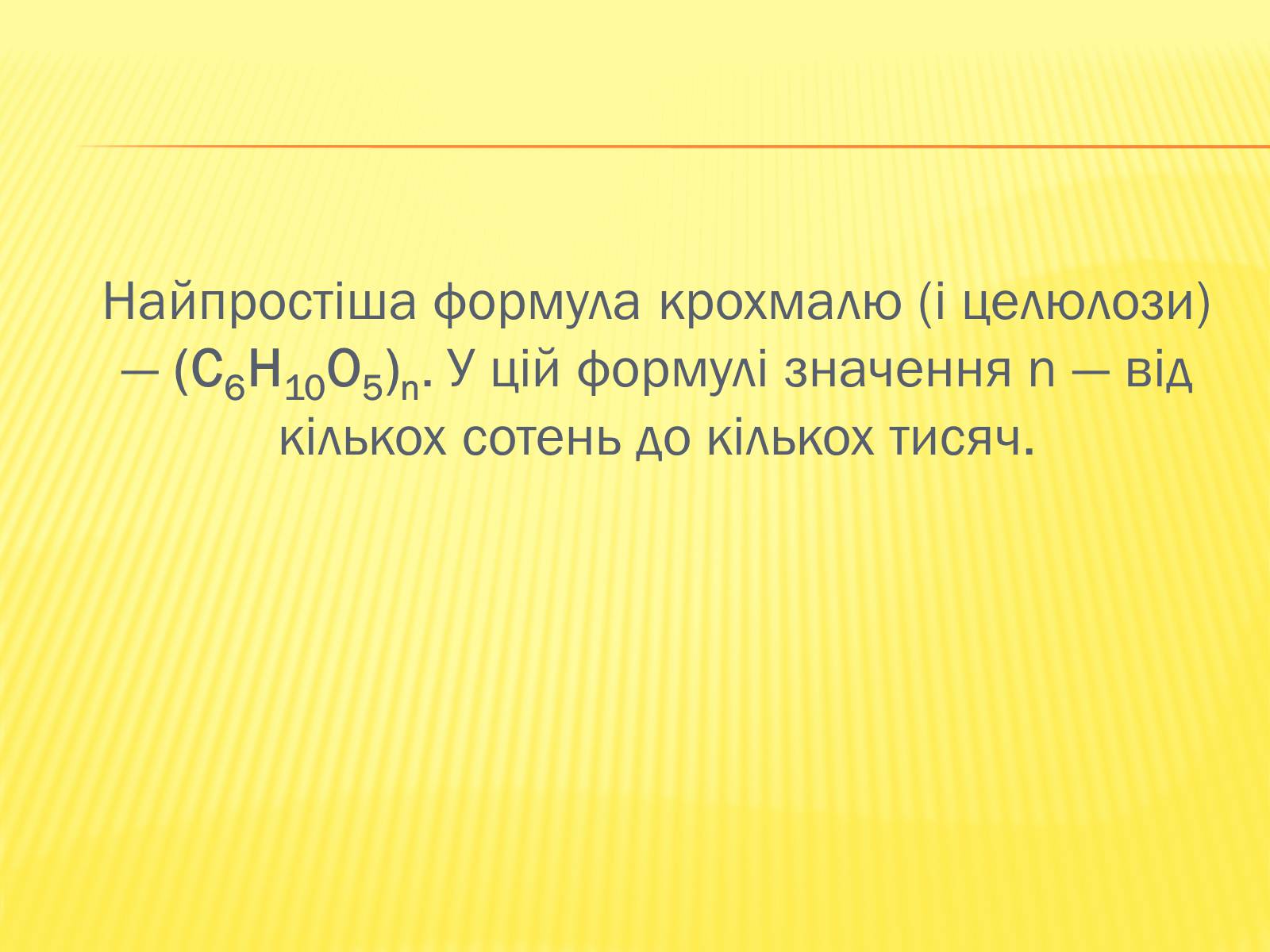 Найпростіша формула крохмалю (і целюлози) — $(C_6H_{10}O_5)_n$. У цій формулі значення n — від кількох сотень до кількох тисяч.